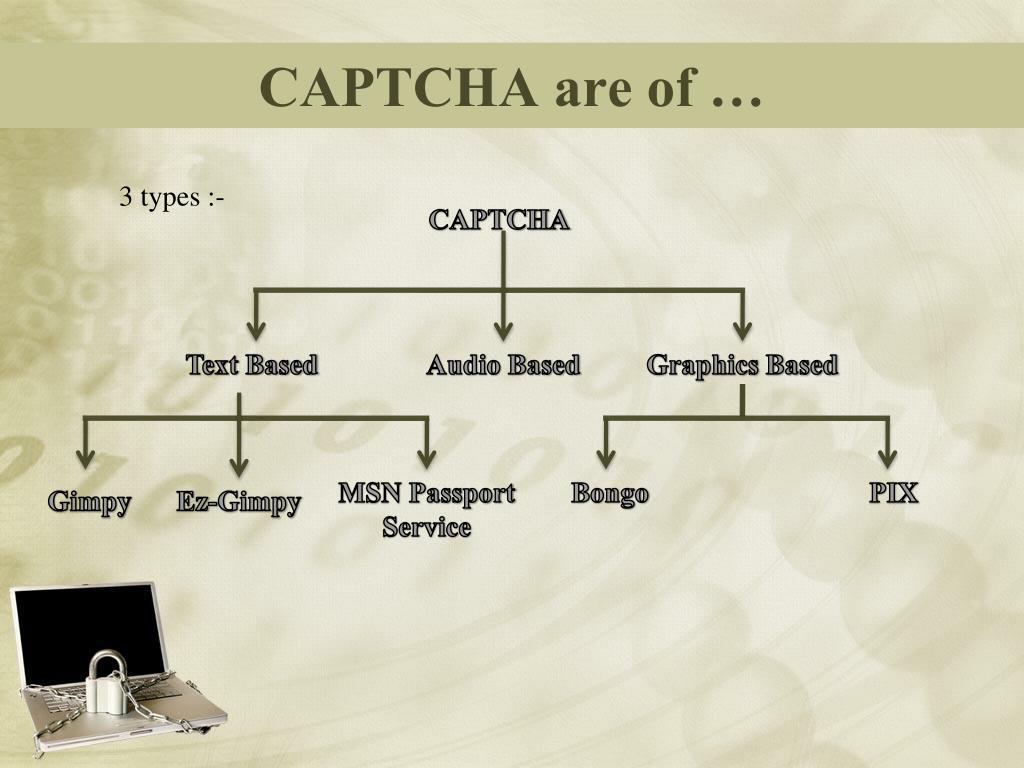 CAPTCHA are of …

3 types :-

CAPTCHA

Text Based

Audio Based

Graphics Based

Gimpy

Ez-Gimpy

MSN Passport Service

Bongo

PIX